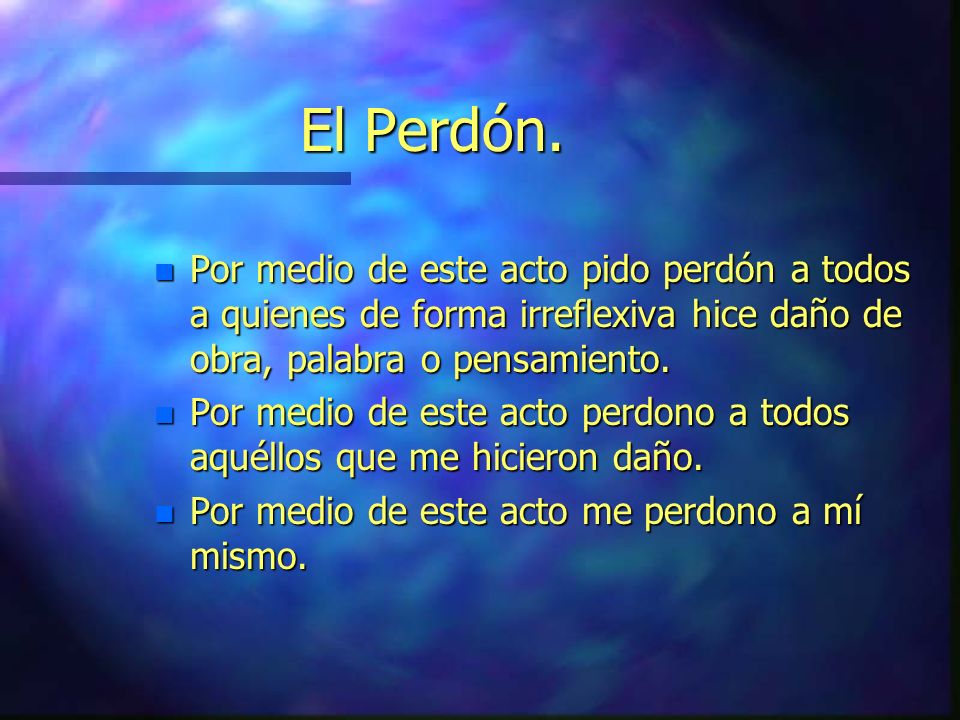 El Perdón.

- Por medio de este acto pido perdón a todos a quienes de forma irreflexiva hice daño de obra, palabra o pensamiento.
- Por medio de este acto perdono a todos aquéllos que me hicieron daño.
- Por medio de este acto me perdono a mí mismo.